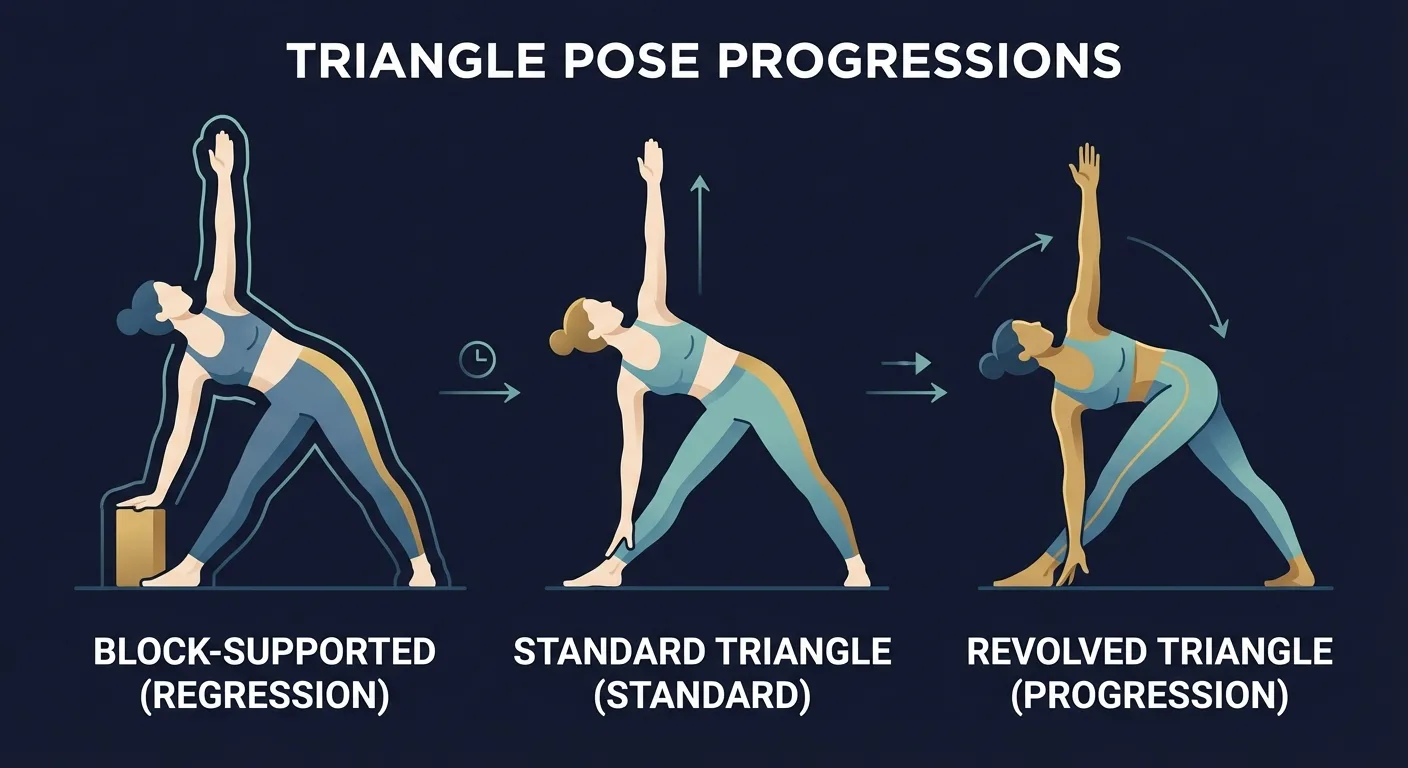 TRIANGLE POSE PROGRESSIONS

BLOCK-SUPPORTED (REGRESSION)

STANDARD TRIANGLE (STANDARD)

REVOLVED TRIANGLE (PROGRESSION)